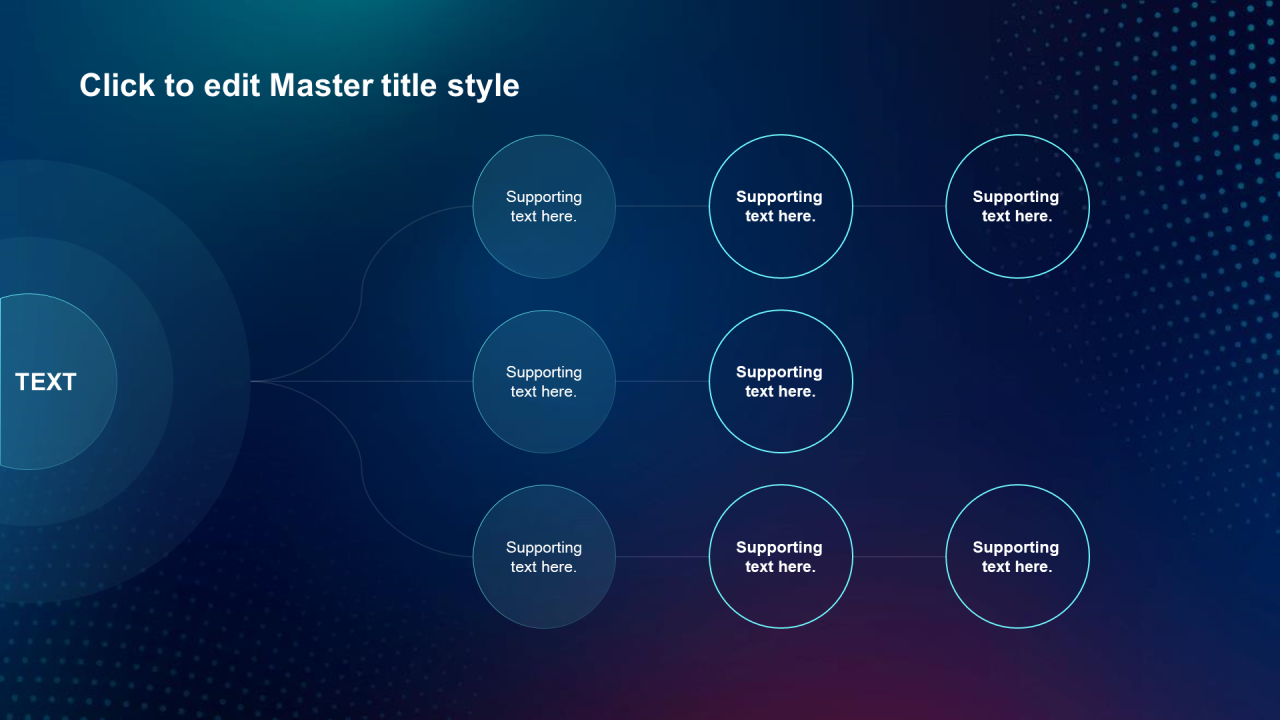 Click to edit Master title style

TEXT

Supporting text here.

Supporting text here.

Supporting text here.

Supporting text here.

Supporting text here.

Supporting text here.

Supporting text here.

Supporting text here.